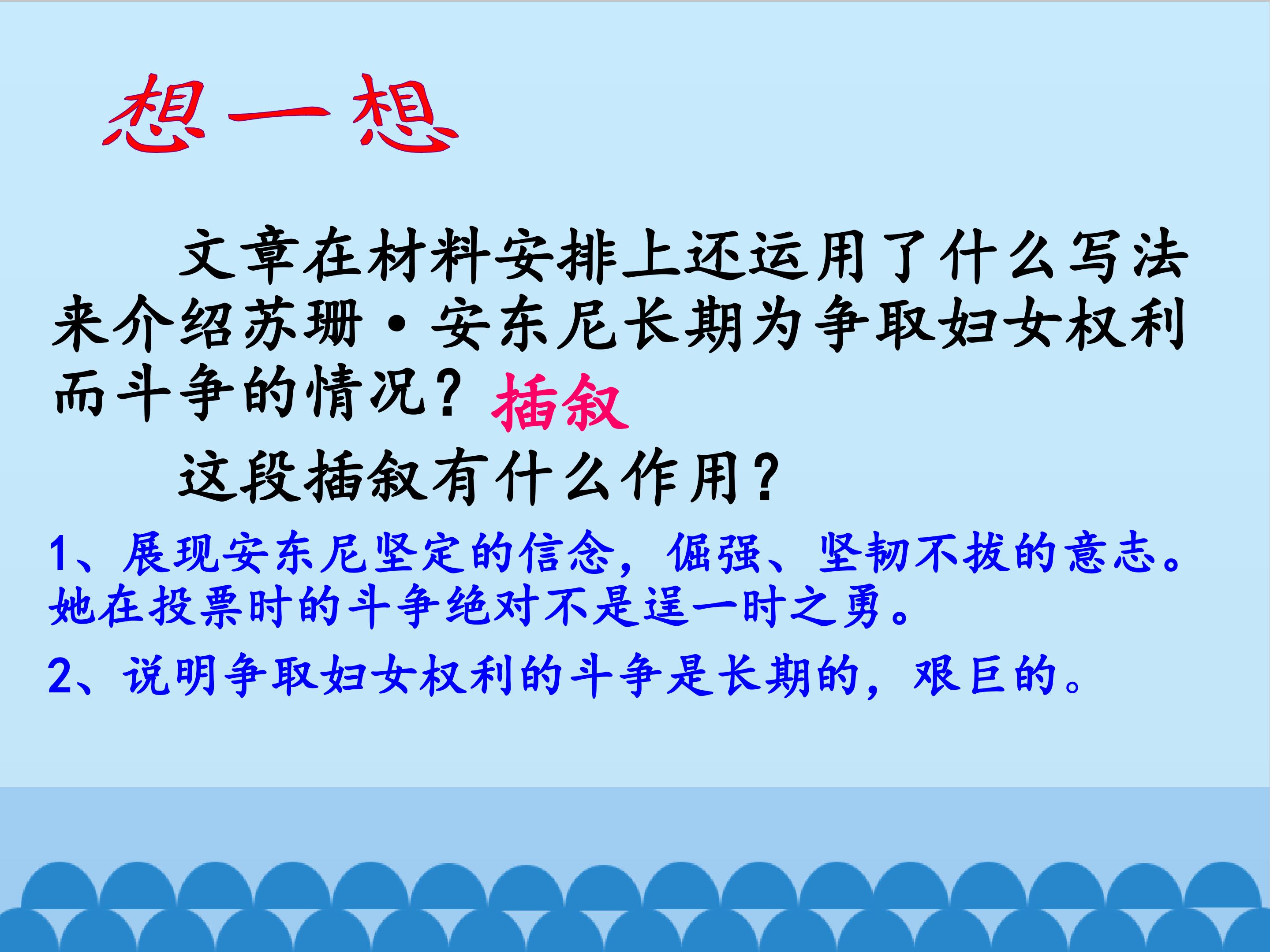 想一想

文章在材料安排上还运用了什么写法来介绍苏珊·安东尼长期为争取妇女权利而斗争的情况？插叙

这段插叙有什么作用？

1、展现安东尼坚定的信念，倔强、坚韧不拔的意志。她在投票时的斗争绝对不是逞一时之勇。

2、说明争取妇女权利的斗争是长期的，艰巨的。